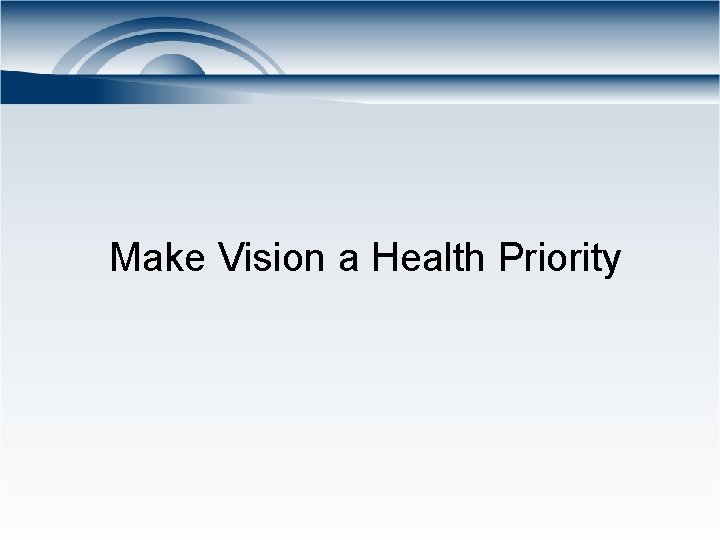 Make Vision a Health Priority